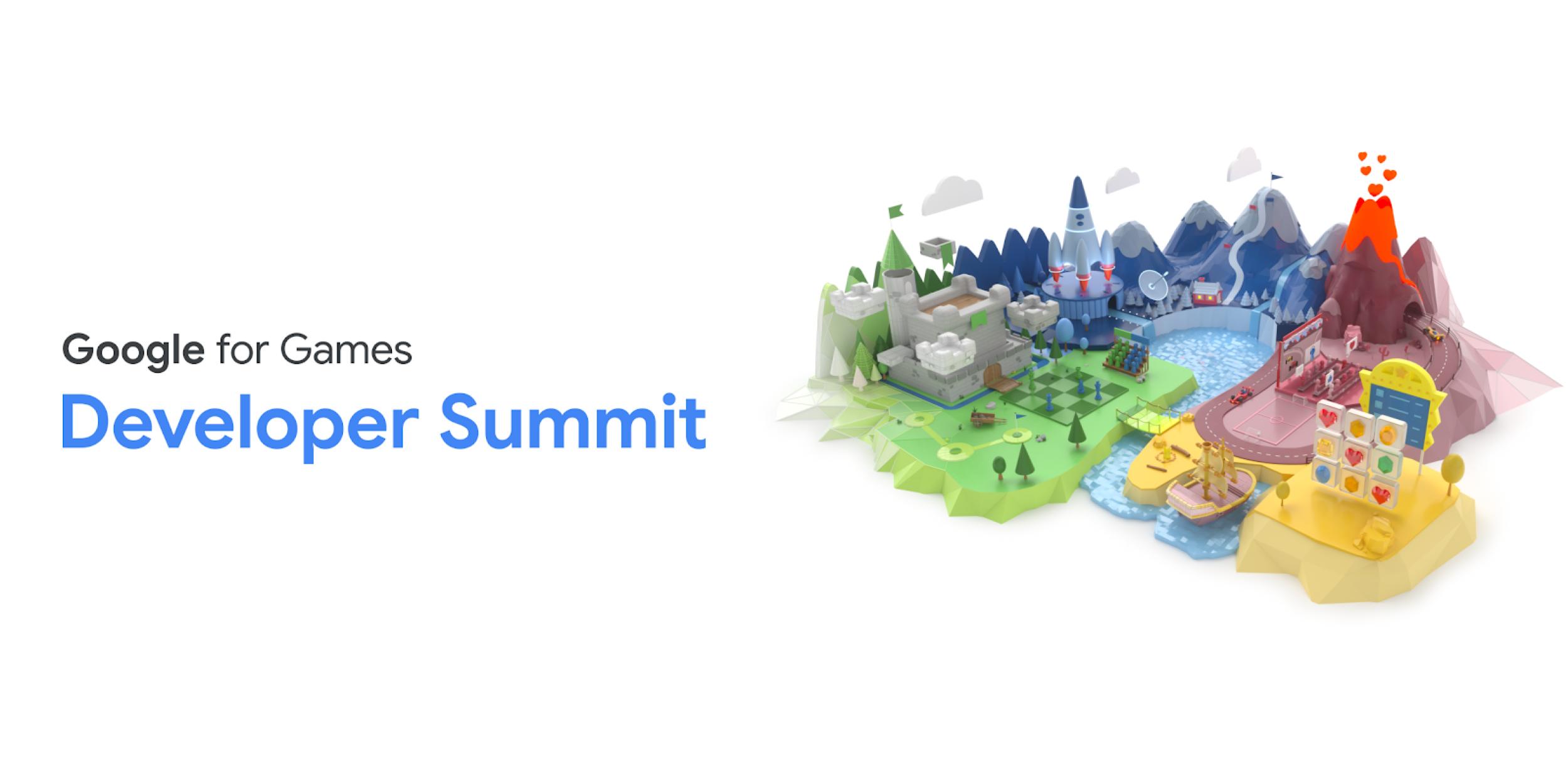 Google for Games
Developer Summit